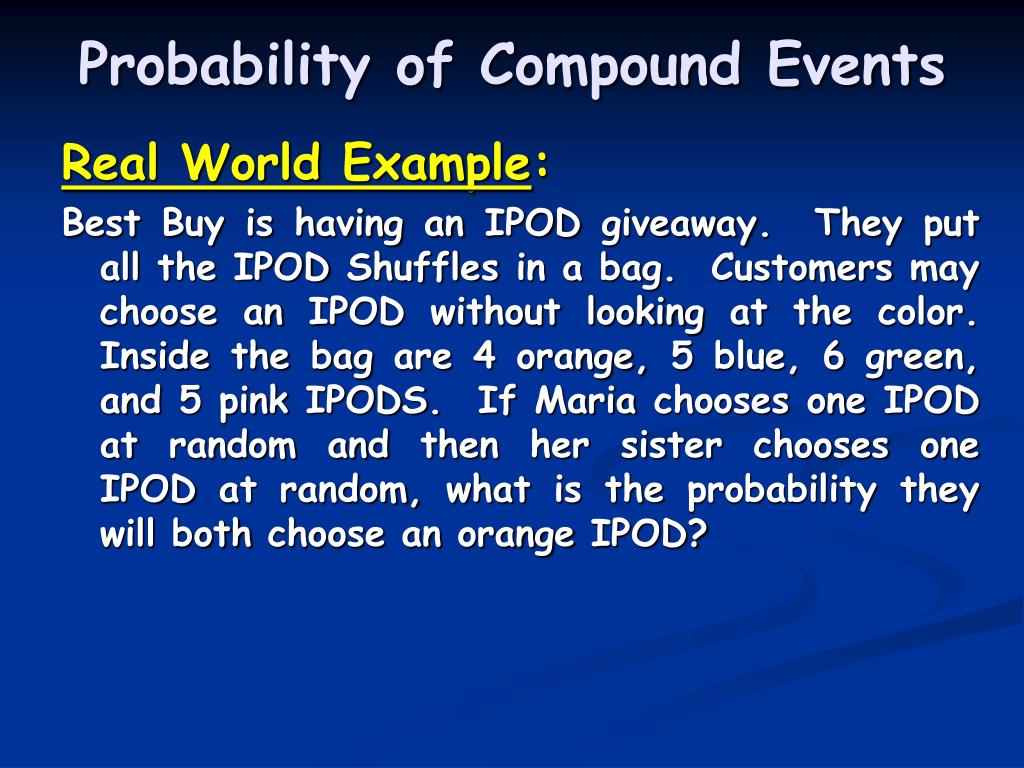 Probability of Compound Events

Real World Example:

Best Buy is having an IPOD giveaway. They put all the IPOD Shuffles in a bag. Customers may choose an IPOD without looking at the color. Inside the bag are 4 orange, 5 blue, 6 green, and 5 pink IPODS. If Maria chooses one IPOD at random and then her sister chooses one IPOD at random, what is the probability they will both choose an orange IPOD?